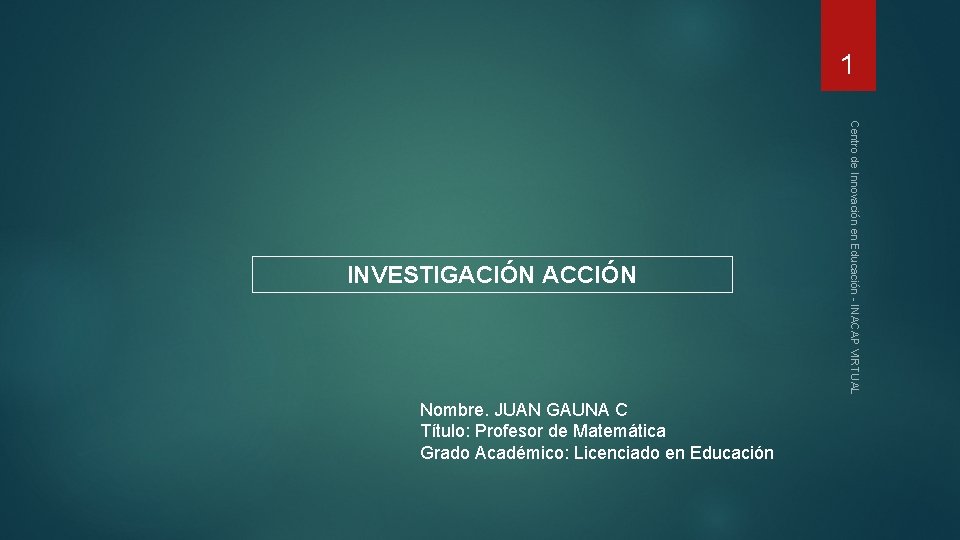 1

Centro de Innovación en Educación - INACAP VIRTUAL

INVESTIGACIÓN ACCIÓN

Nombre. JUAN GAUNA C
Título: Profesor de Matemática
Grado Académico: Licenciado en Educación